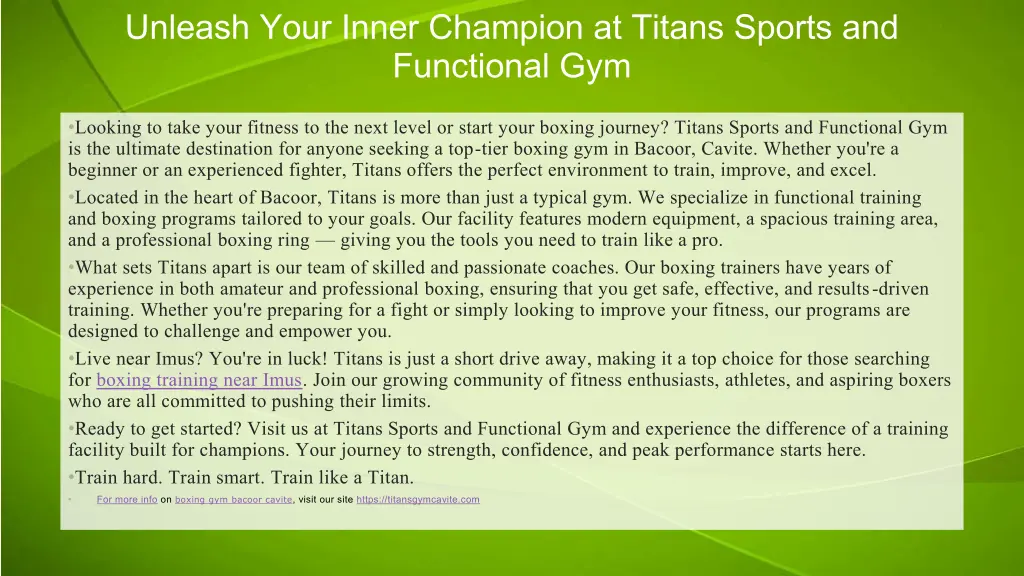 Unleash Your Inner Champion at Titans Sports and Functional Gym

•Looking to take your fitness to the next level or start your boxing journey? Titans Sports and Functional Gym is the ultimate destination for anyone seeking a top-tier boxing gym in Bacoor, Cavite. Whether you're a beginner or an experienced fighter, Titans offers the perfect environment to train, improve, and excel.

•Located in the heart of Bacoor, Titans is more than just a typical gym. We specialize in functional training and boxing programs tailored to your goals. Our facility features modern equipment, a spacious training area, and a professional boxing ring — giving you the tools you need to train like a pro.

•What sets Titans apart is our team of skilled and passionate coaches. Our boxing trainers have years of experience in both amateur and professional boxing, ensuring that you get safe, effective, and results-driven training. Whether you're preparing for a fight or simply looking to improve your fitness, our programs are designed to challenge and empower you.

•Live near Imus? You're in luck! Titans is just a short drive away, making it a top choice for those searching for boxing training near Imus. Join our growing community of fitness enthusiasts, athletes, and aspiring boxers who are all committed to pushing their limits.

•Ready to get started? Visit us at Titans Sports and Functional Gym and experience the difference of a training facility built for champions. Your journey to strength, confidence, and peak performance starts here.

•Train hard. Train smart. Train like a Titan.

• For more info on boxing gym bacoor cavite, visit our site https://titansgymcavite.com